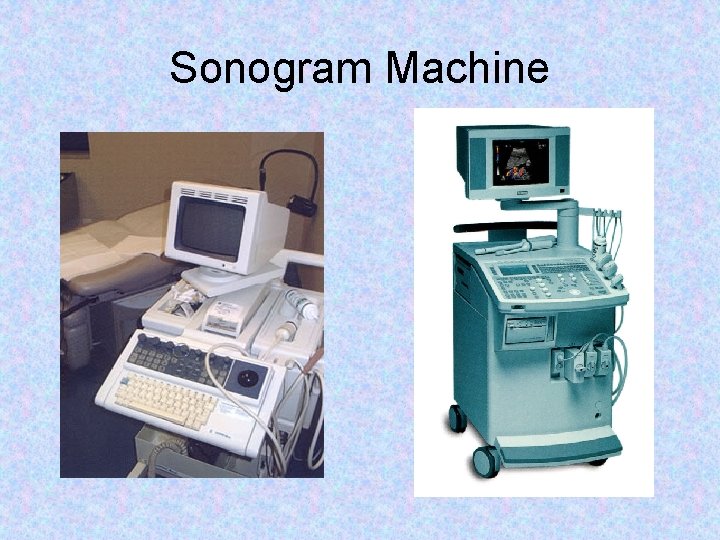 Sonogram Machine